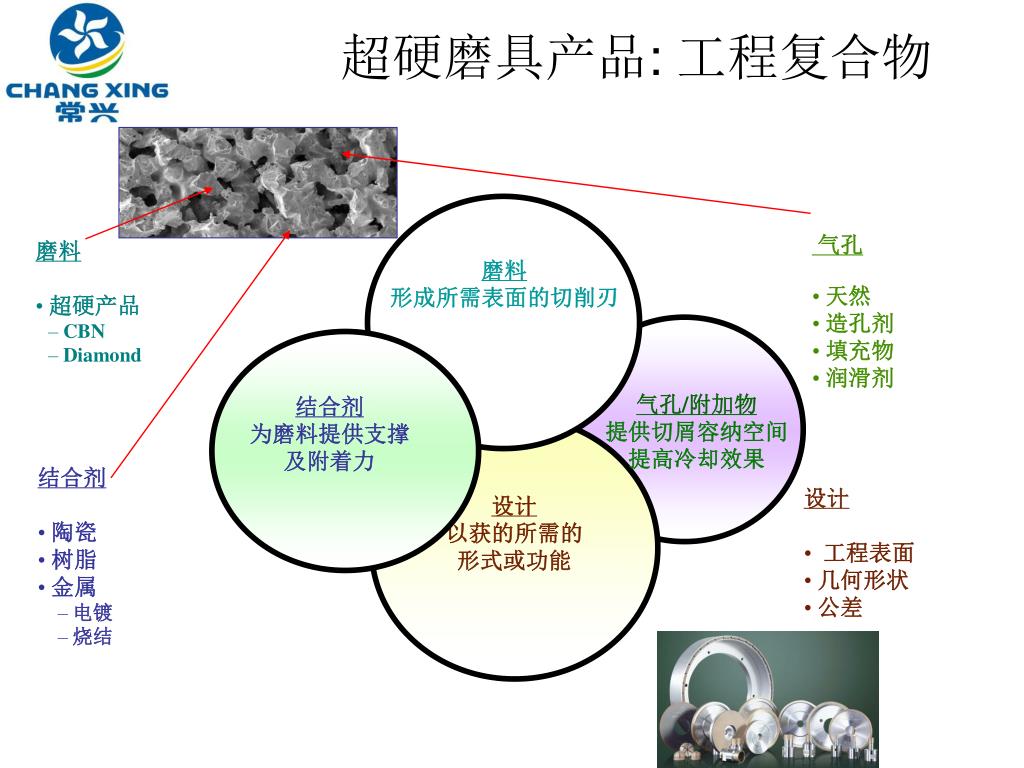 CHANG XING
常兴

超硬磨具产品: 工程复合物

磨料

• 超硬产品
– CBN
– Diamond

结合剂

• 陶瓷
• 树脂
• 金属
– 电镀
– 烧结

磨料
形成所需表面的切削刃

结合剂
为磨料提供支撑
及附着力

气孔/附加物
提供切屑容纳空间
提高冷却效果

设计
以获的所需的
形式或功能

气孔

• 天然
• 造孔剂
• 填充物
• 润滑剂

设计

• 工程表面
• 几何形状
• 公差